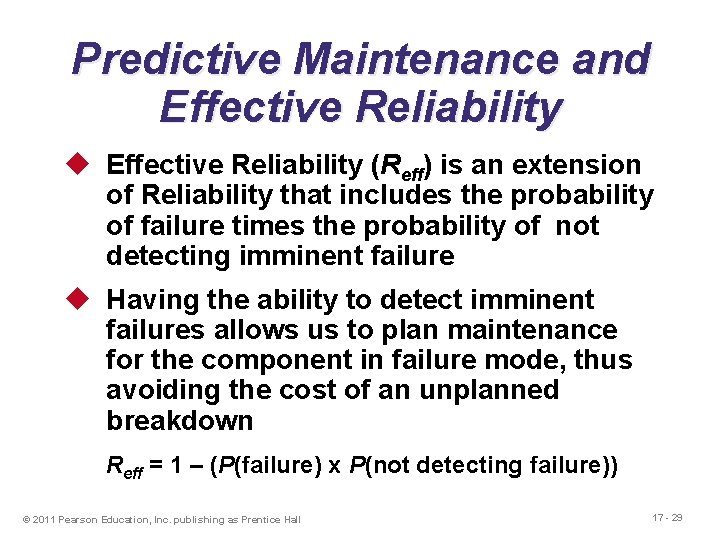 Predictive Maintenance and Effective Reliability

◆ Effective Reliability ($R_{eff}$) is an extension of Reliability that includes the probability of failure times the probability of not detecting imminent failure

◆ Having the ability to detect imminent failures allows us to plan maintenance for the component in failure mode, thus avoiding the cost of an unplanned breakdown

$R_{eff}$ = 1 – ($P$(failure) x $P$(not detecting failure))

© 2011 Pearson Education, Inc. publishing as Prentice Hall

17 - 29